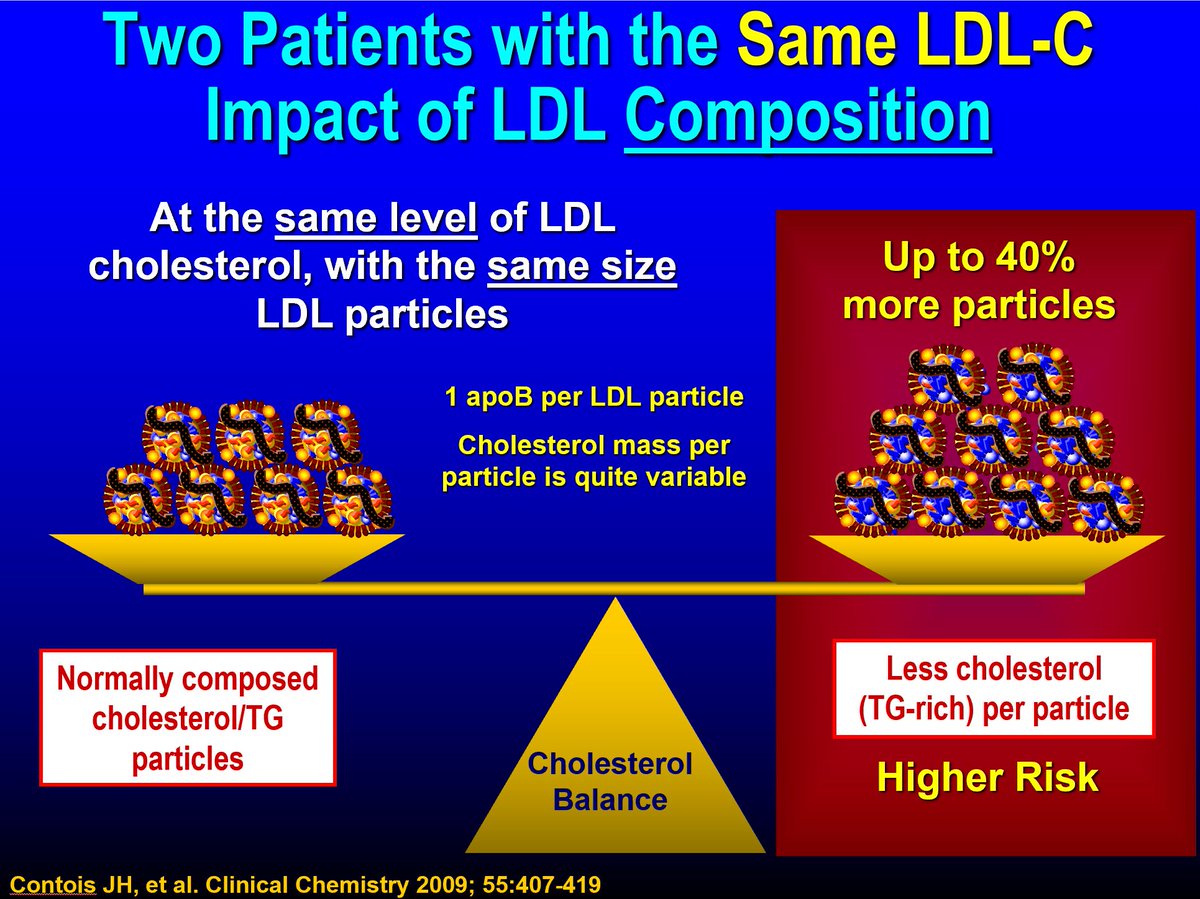 Two Patients with the Same LDL-C
Impact of LDL Composition

At the same level of LDL cholesterol, with the same size LDL particles

Up to 40% more particles

1 apoB per LDL particle

Cholesterol mass per particle is quite variable

Normally composed cholesterol/TG particles

Cholesterol Balance

Less cholesterol (TG-rich) per particle

Higher Risk

Contois JH, et al. Clinical Chemistry 2009; 55:407-419